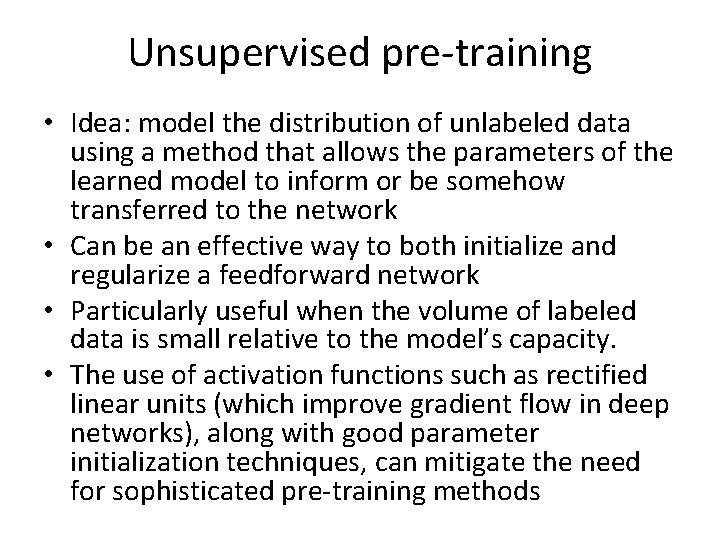 Unsupervised pre-training

• Idea: model the distribution of unlabeled data using a method that allows the parameters of the learned model to inform or be somehow transferred to the network
• Can be an effective way to both initialize and regularize a feedforward network
• Particularly useful when the volume of labeled data is small relative to the model's capacity.
• The use of activation functions such as rectified linear units (which improve gradient flow in deep networks), along with good parameter initialization techniques, can mitigate the need for sophisticated pre-training methods